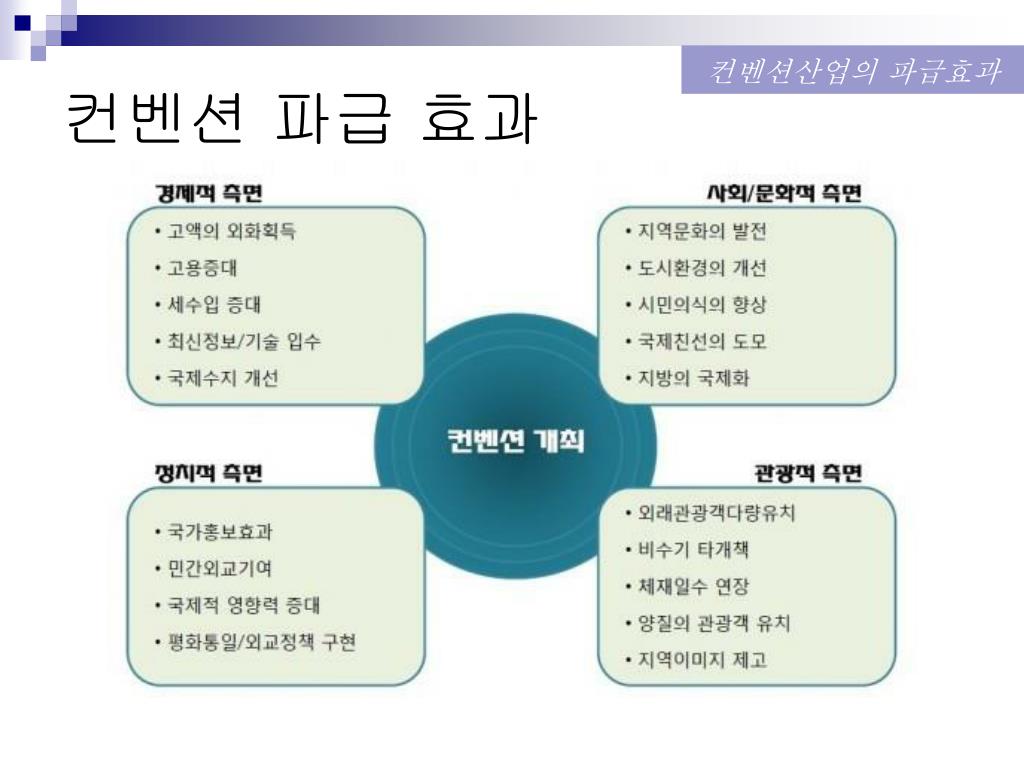 컨벤션산업의 파급효과

컨벤션 파급 효과

경제적 측면
• 고액의 외화획득
• 고용증대
• 세수입 증대
• 최신정보/기술 입수
• 국제수지 개선

사회/문화적 측면
• 지역문화의 발전
• 도시환경의 개선
• 시민의식의 향상
• 국제친선의 도모
• 지방의 국제화

컨벤션 개최

정치적 측면
• 국가홍보효과
• 민간외교기여
• 국제적 영향력 증대
• 평화통일/외교정책 구현

관광적 측면
• 외래관광객다량유치
• 비수기 타개책
• 체재일수 연장
• 양질의 관광객 유치
• 지역이미지 제고